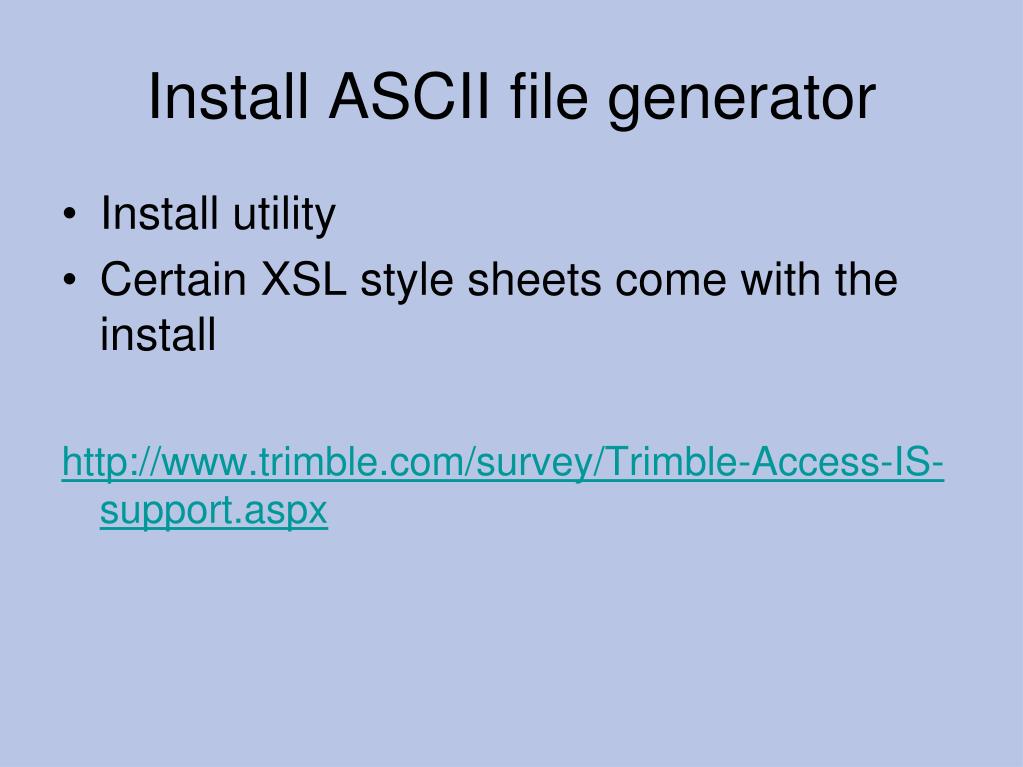 Install ASCII file generator

• Install utility
• Certain XSL style sheets come with the install

http://www.trimble.com/survey/Trimble-Access-IS-support.aspx